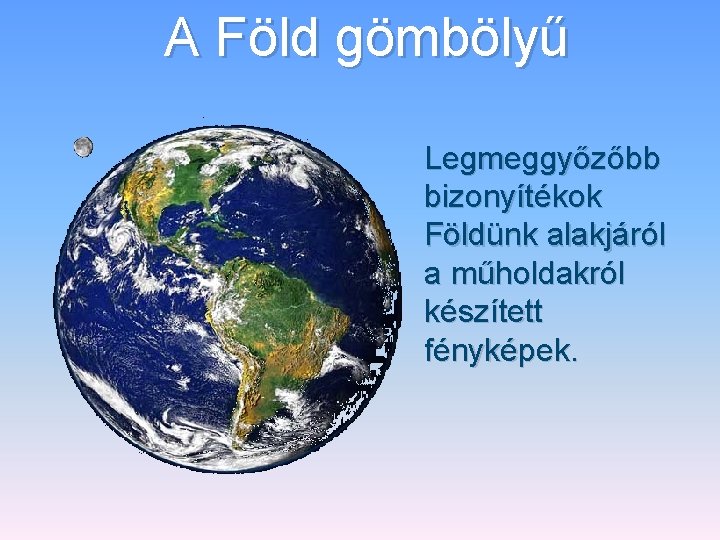 A Föld gömbölyű

Legmeggyőzőbb bizonyítékok Földünk alakjáról a műholdakról készített fényképek.